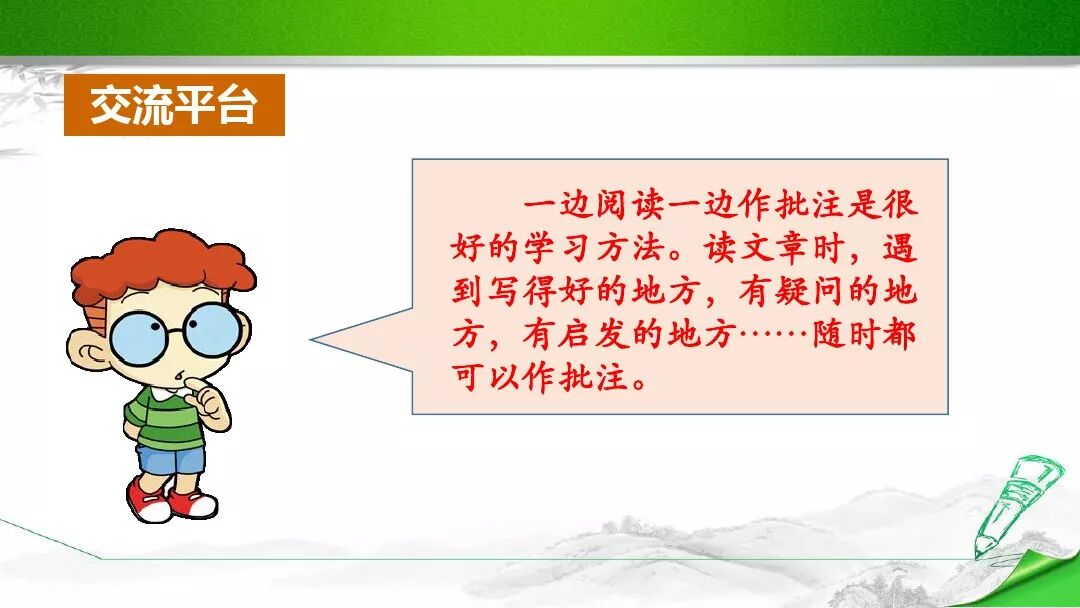 交流平台

一边阅读一边作批注是很好的学习方法。读文章时，遇到写得好的地方，有疑问的地方，有启发的地方……随时都可以作批注。